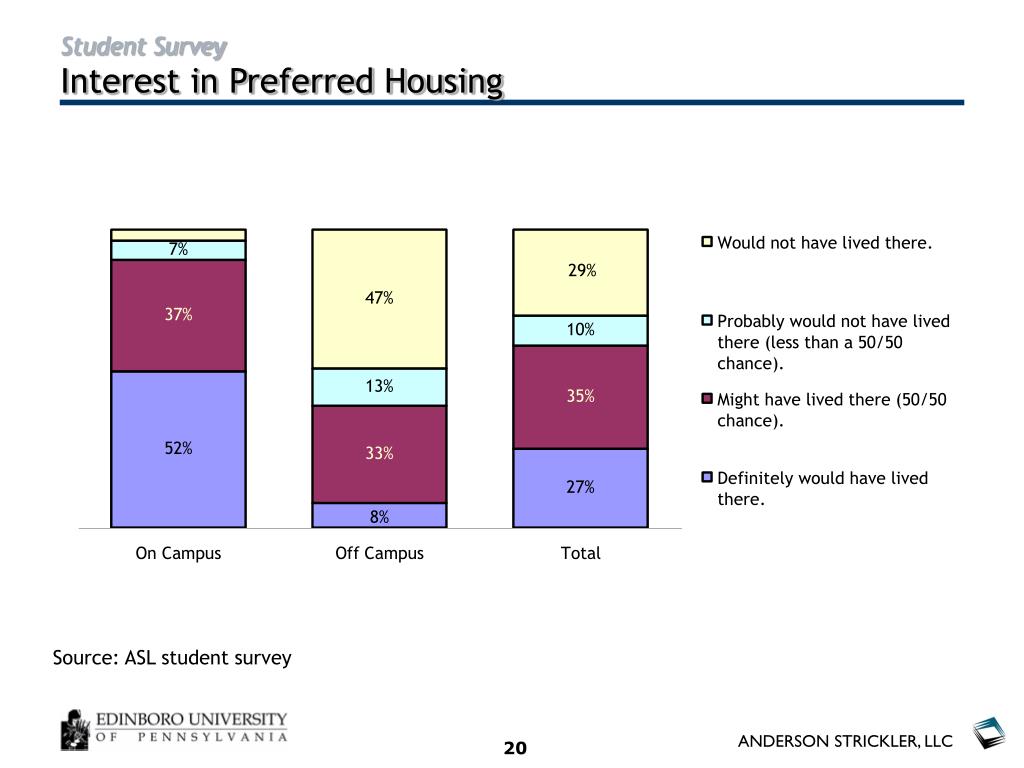 Student Survey
Interest in Preferred Housing

7%
37%
52%
47%
13%
33%
8%
29%
10%
35%
27%

On Campus
Off Campus
Total

Would not have lived there.
Probably would not have lived there (less than a 50/50 chance).
Might have lived there (50/50 chance).
Definitely would have lived there.

Source: ASL student survey

EDINBORO UNIVERSITY OF PENNSYLVANIA

20

ANDERSON STRICKLER, LLC